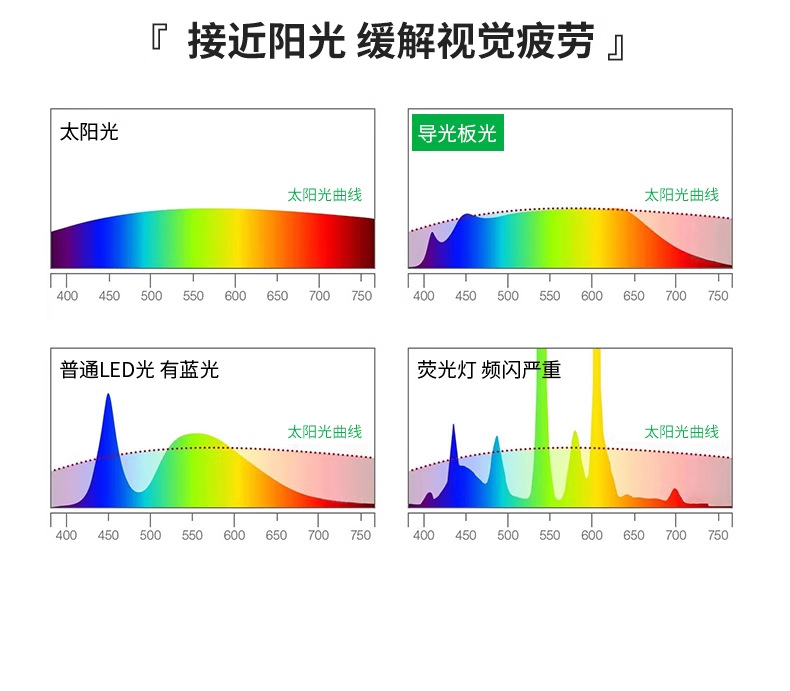 『 接近阳光 缓解视觉疲劳 』

太阳光

太阳光曲线

400 450 500 550 600 650 700 750

导光板光

太阳光曲线

400 450 500 550 600 650 700 750

普通LED光 有蓝光

太阳光曲线

400 450 500 550 600 650 700 750

荧光灯 频闪严重

太阳光曲线

400 450 500 550 600 650 700 750